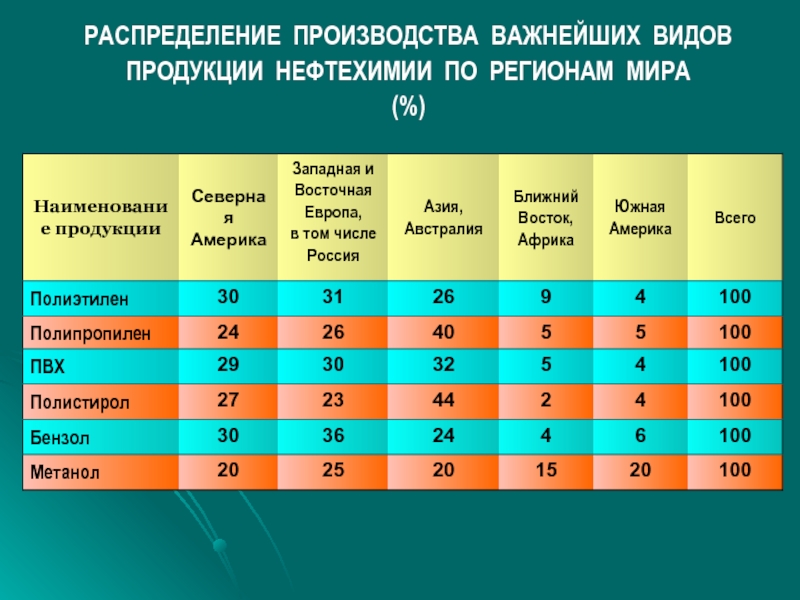 РАСПРЕДЕЛЕНИЕ ПРОИЗВОДСТВА ВАЖНЕЙШИХ ВИДОВ ПРОДУКЦИИ НЕФТЕХИМИИ ПО РЕГИОНАМ МИРА (%)

| Наименование продукции | Северная Америка | Западная и Восточная Европа, в том числе Россия | Азия, Австралия | Ближний Восток, Африка | Южная Америка | Всего |
|---|---|---|---|---|---|---|
| Полиэтилен | 30 | 31 | 26 | 9 | 4 | 100 |
| Полипропилен | 24 | 26 | 40 | 5 | 5 | 100 |
| ПВХ | 29 | 30 | 32 | 5 | 4 | 100 |
| Полистирол | 27 | 23 | 44 | 2 | 4 | 100 |
| Бензол | 30 | 36 | 24 | 4 | 6 | 100 |
| Метанол | 20 | 25 | 20 | 15 | 20 | 100 |